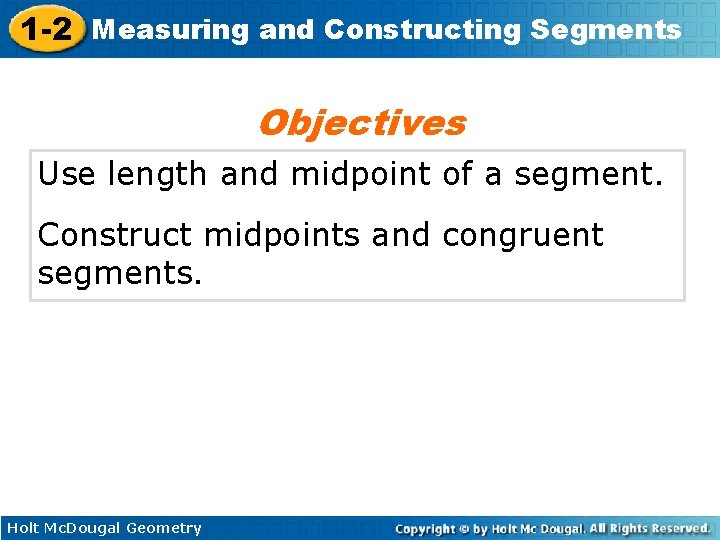 1-2 Measuring and Constructing Segments

Objectives

Use length and midpoint of a segment.

Construct midpoints and congruent segments.

Holt McDougal Geometry

Copyright © by Holt Mc Dougal. All Rights Reserved.